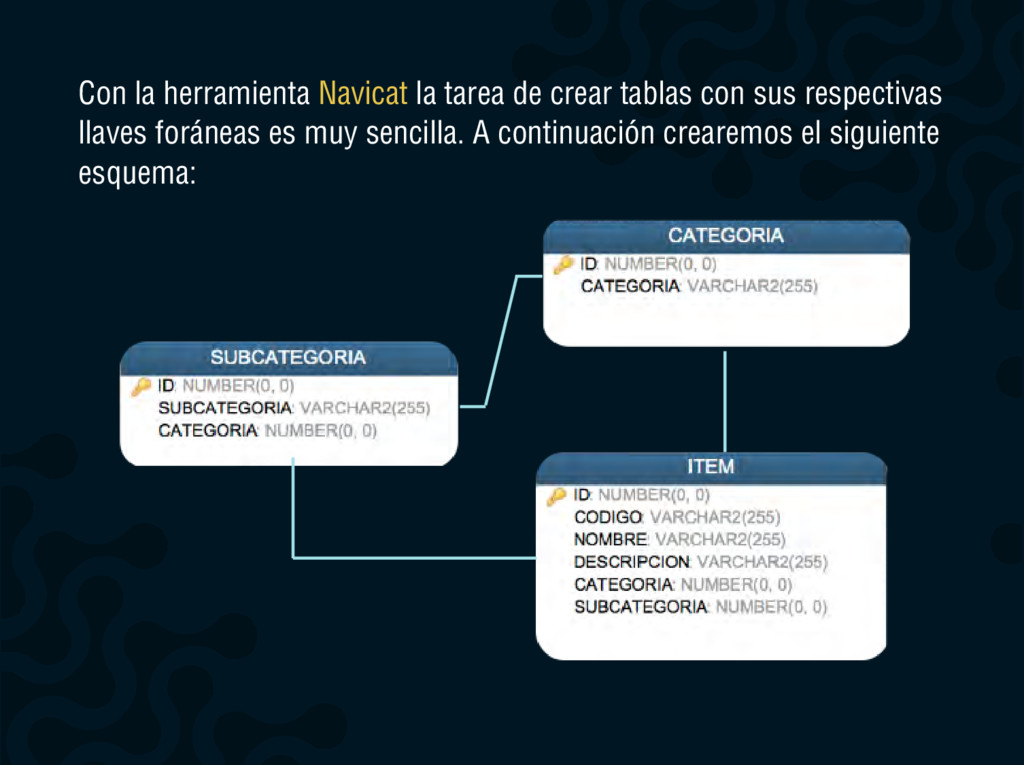 Con la herramienta Navicat la tarea de crear tablas con sus respectivas llaves foráneas es muy sencilla. A continuación crearemos el siguiente esquema:

CATEGORIA
ID: NUMBER(0, 0)
CATEGORIA: VARCHAR2(255)

SUBCATEGORIA
ID: NUMBER(0, 0)
SUBCATEGORIA: VARCHAR2(255)
CATEGORIA: NUMBER(0, 0)

ITEM
ID: NUMBER(0, 0)
CODIGO: VARCHAR2(255)
NOMBRE: VARCHAR2(255)
DESCRIPCION: VARCHAR2(255)
CATEGORIA: NUMBER(0, 0)
SUBCATEGORIA: NUMBER(0, 0)